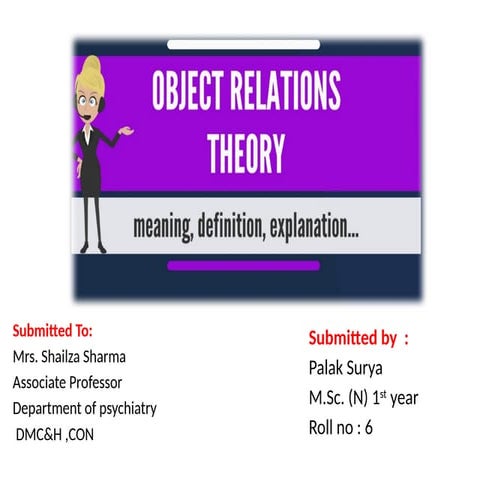 OBJECT RELATIONS THEORY

meaning, definition, explanation...

Submitted To:
Mrs. Shailza Sharma
Associate Professor
Department of psychiatry
DMC&H ,CON

Submitted by :
Palak Surya
M.Sc. (N) 1$^{st}$ year
Roll no : 6